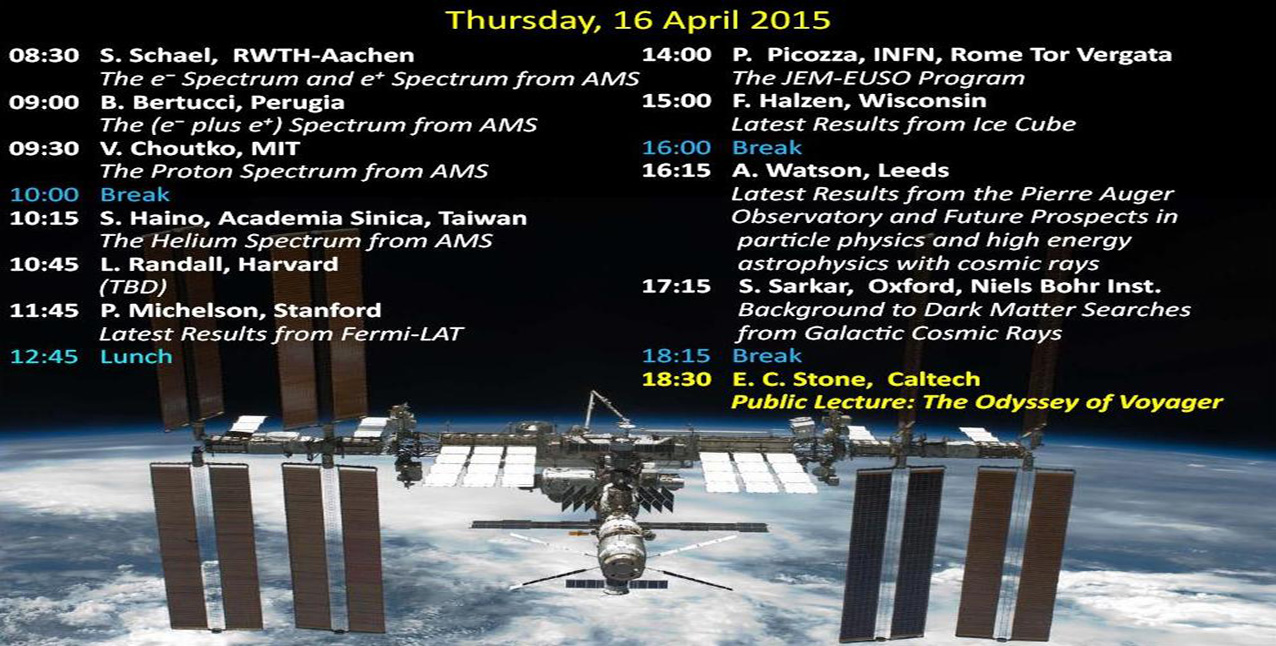 Thursday, 16 April 2015

08:30 S. Schael, RWTH-Aachen
The $e^-$ Spectrum and $e^+$ Spectrum from AMS
09:00 B. Bertucci, Perugia
The ($e^-$ plus $e^+$) Spectrum from AMS
09:30 V. Choutko, MIT
The Proton Spectrum from AMS
10:00 Break
10:15 S. Haino, Academia Sinica, Taiwan
The Helium Spectrum from AMS
10:45 L. Randall, Harvard
(TBD)
11:45 P. Michelson, Stanford
Latest Results from Fermi-LAT
12:45 Lunch

14:00 P. Picozza, INFN, Rome Tor Vergata
The JEM-EUSO Program
15:00 F. Halzen, Wisconsin
Latest Results from Ice Cube
16:00 Break
16:15 A. Watson, Leeds
Latest Results from the Pierre Auger Observatory and Future Prospects in particle physics and high energy astrophysics with cosmic rays
17:15 S. Sarkar, Oxford, Niels Bohr Inst.
Background to Dark Matter Searches from Galactic Cosmic Rays
18:15 Break
18:30 E. C. Stone, Caltech
Public Lecture: The Odyssey of Voyager